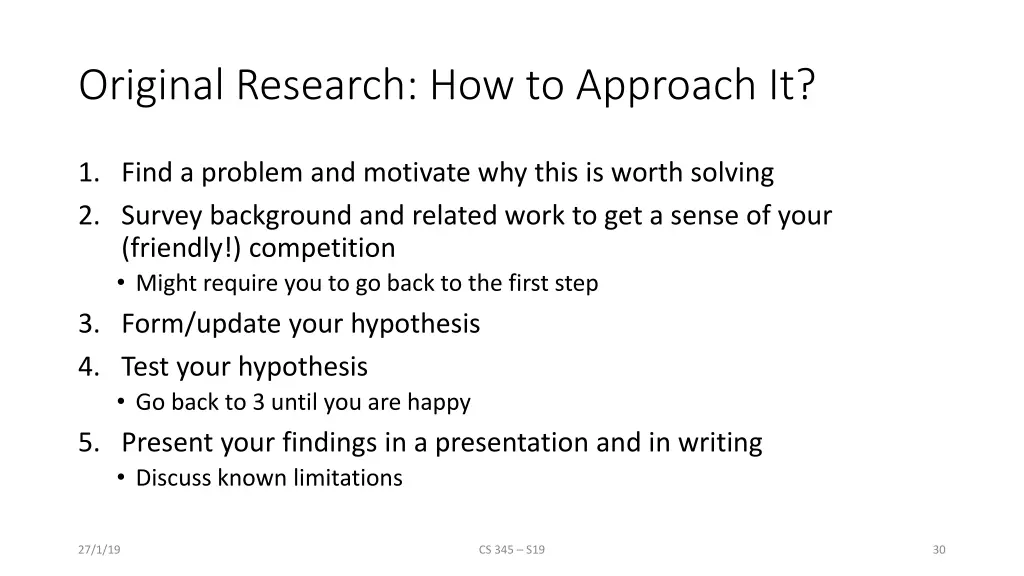 Original Research: How to Approach It?

1. Find a problem and motivate why this is worth solving
2. Survey background and related work to get a sense of your (friendly!) competition
• Might require you to go back to the first step
3. Form/update your hypothesis
4. Test your hypothesis
• Go back to 3 until you are happy
5. Present your findings in a presentation and in writing
• Discuss known limitations

27/1/19

CS 345 – S19

30